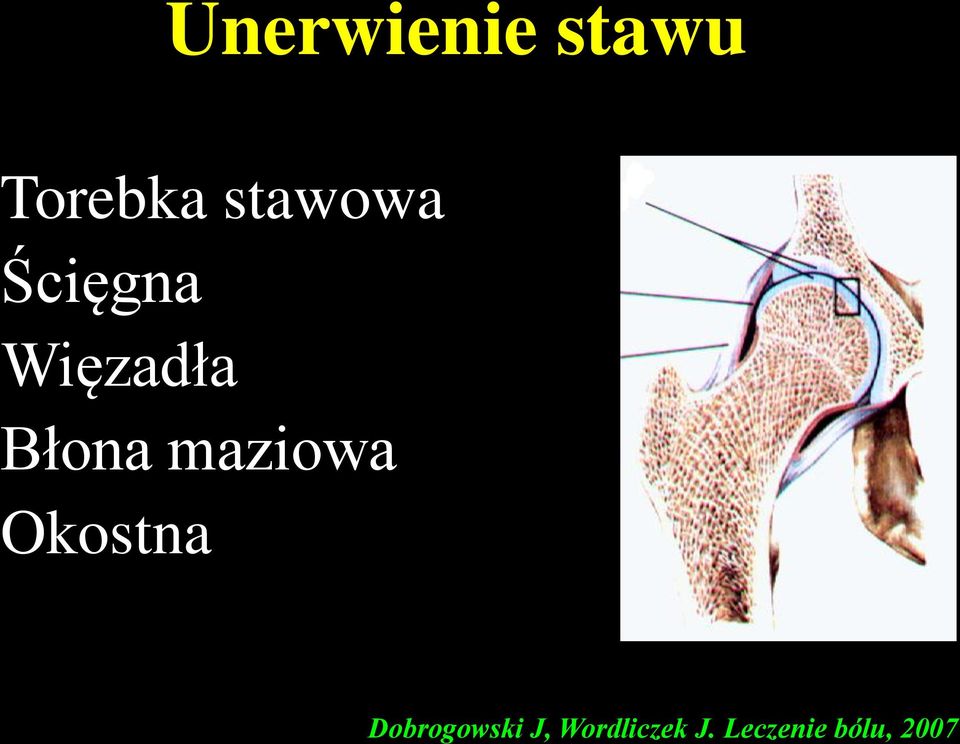 Unerwienie stawu

Torebka stawowa
Ścięgna
Więzadła
Błona maziowa
Okostna

Dobrogowski J, Wordliczek J. Leczenie bólu, 2007